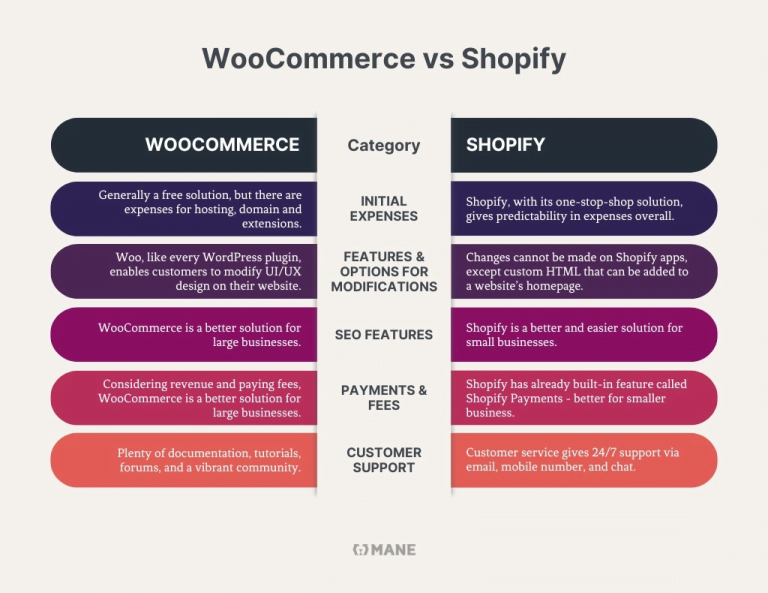 WooCommerce vs Shopify

| WOOCOMMERCE | Category | SHOPIFY |
|---|---|---|
| Generally a free solution, but there are expenses for hosting, domain and extensions. | INITIAL EXPENSES | Shopify, with its one-stop-shop solution, gives predictability in expenses overall. |
| Woo, like every WordPress plugin, enables customers to modify UI/UX design on their website. | FEATURES & OPTIONS FOR MODIFICATIONS | Changes cannot be made on Shopify apps, except custom HTML that can be added to a website's homepage. |
| WooCommerce is a better solution for large businesses. | SEO FEATURES | Shopify is a better and easier solution for small businesses. |
| Considering revenue and paying fees, WooCommerce is a better solution for large businesses. | PAYMENTS & FEES | Shopify has already built-in feature called Shopify Payments - better for smaller business. |
| Plenty of documentation, tutorials, forums, and a vibrant community. | CUSTOMER SUPPORT | Customer service gives 24/7 support via email, mobile number, and chat. |

MANE